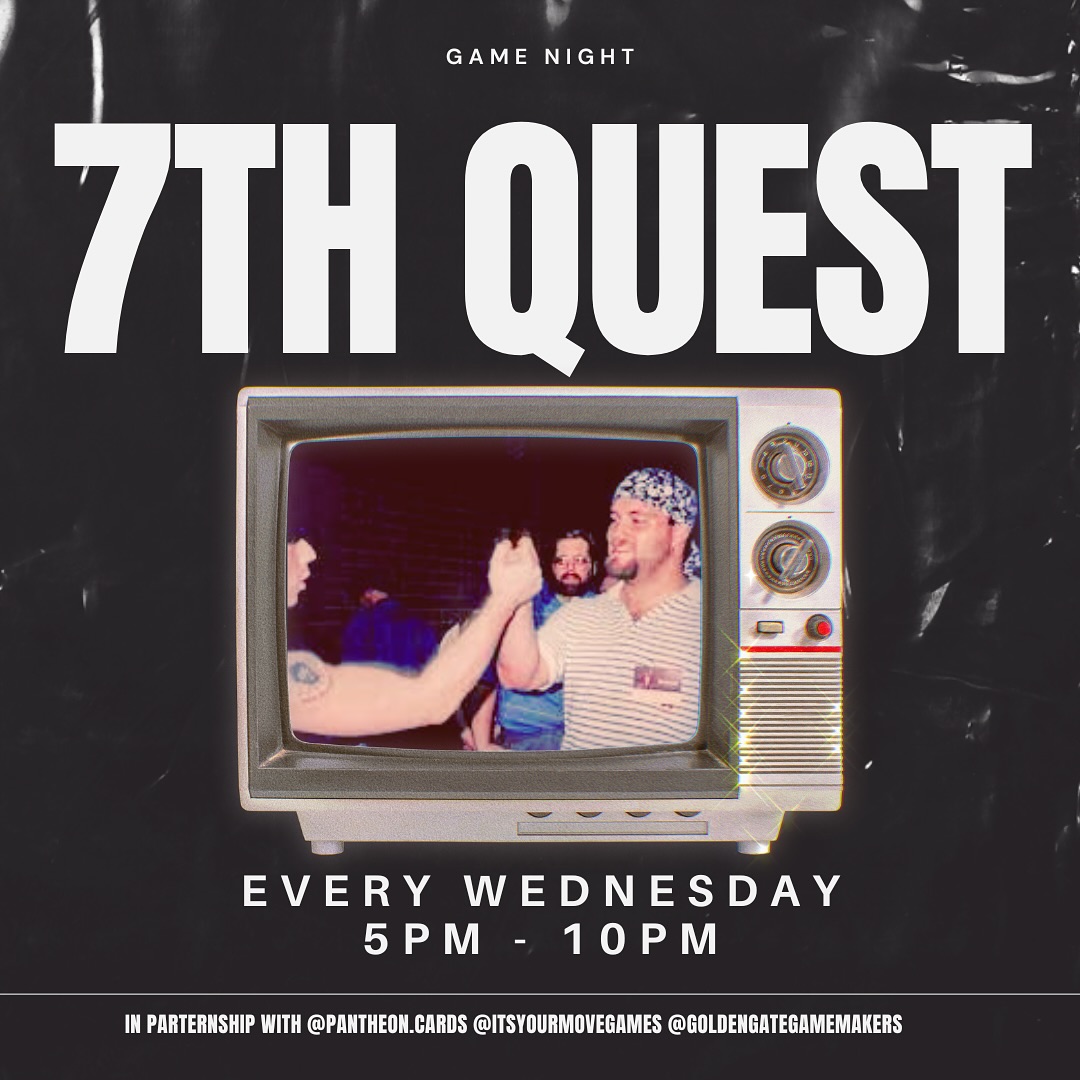 GAME NIGHT

7TH QUEST

EVERY WEDNESDAY
5PM - 10PM

IN PARTERNSHIP WITH @PANTHEON.CARDS @ITSYOURMOVEGAMES @GOLDENGATEGAMEMAKERS